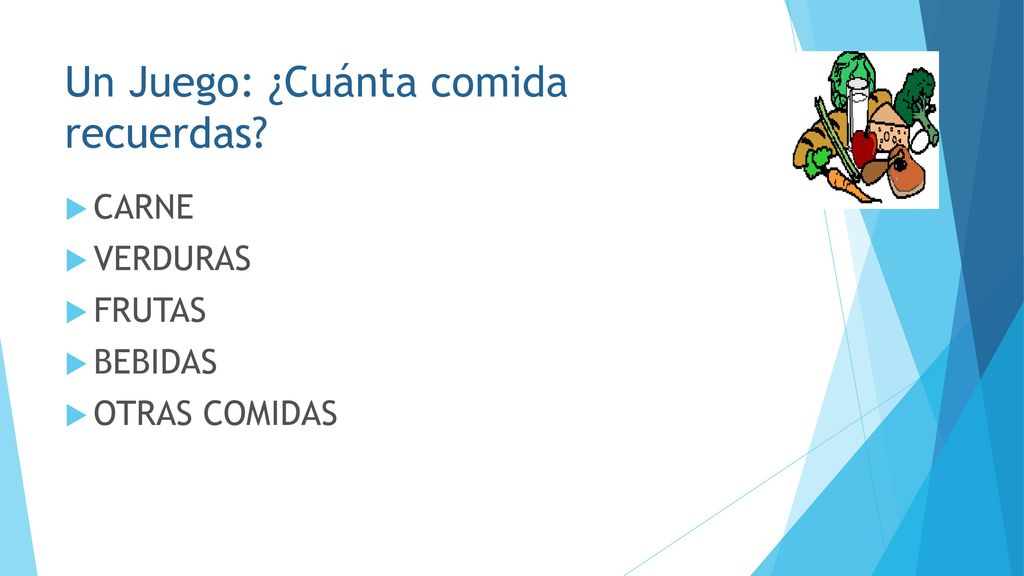 Un Juego: ¿Cuánta comida recuerdas?

CARNE
VERDURAS
FRUTAS
BEBIDAS
OTRAS COMIDAS